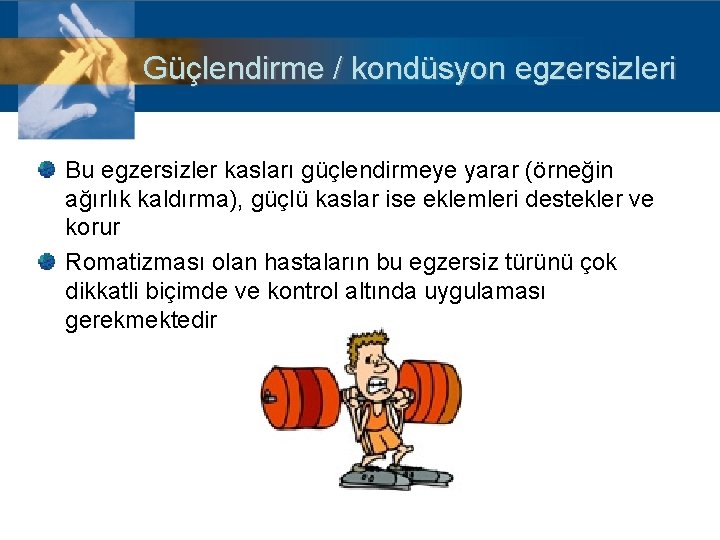 Güçlendirme / kondüsyon egzersizleri

Bu egzersizler kasları güçlendirmeye yarar (örneğin ağırlık kaldırma), güçlü kaslar ise eklemleri destekler ve korur

Romatizması olan hastaların bu egzersiz türünü çok dikkatli biçimde ve kontrol altında uygulaması gerekmektedir